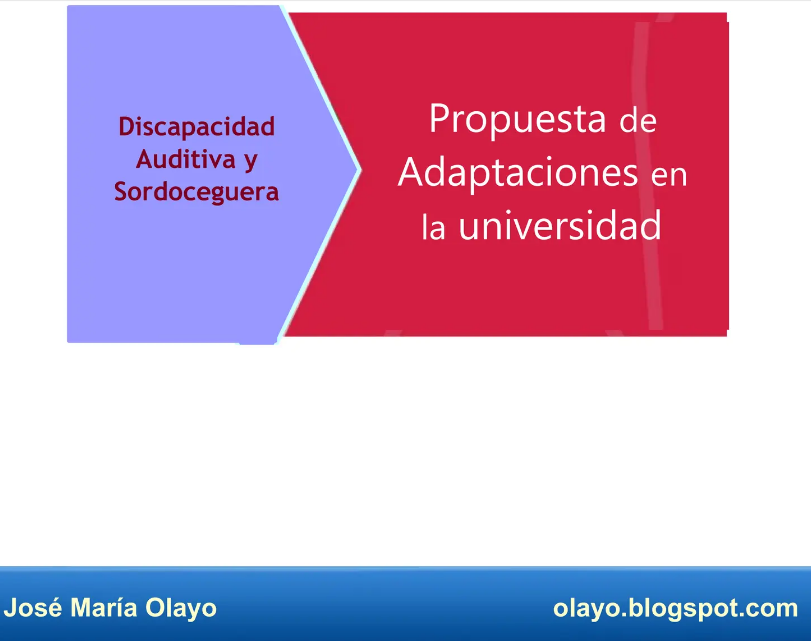 Discapacidad Auditiva y Sordoceguera

Propuesta de Adaptaciones en la universidad

José María Olayo

olayo.blogspot.com